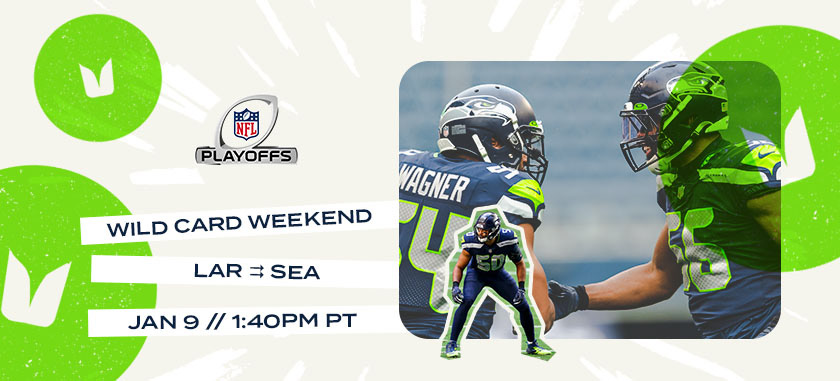 NFL
PLAYOFFS

WILD CARD WEEKEND

LAR ⇉ SEA

JAN 9 // 1:40PM PT

WAGNER
54

50

56